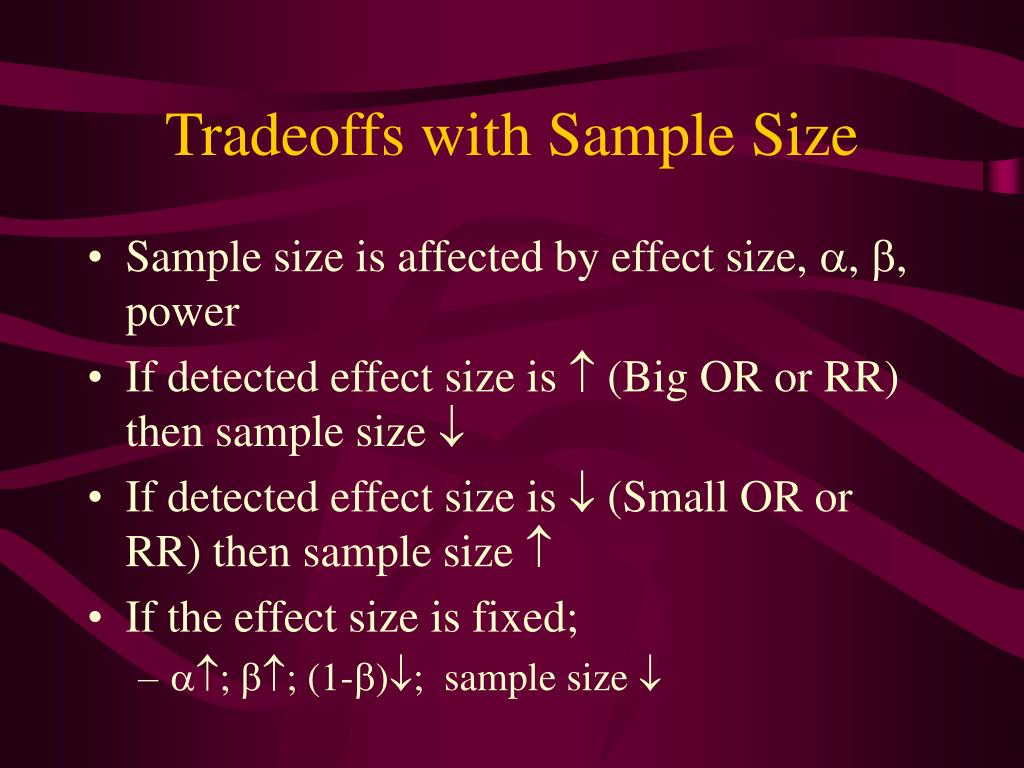 Tradeoffs with Sample Size

• Sample size is affected by effect size, $\alpha$, $\beta$, power
• If detected effect size is $\uparrow$ (Big OR or RR) then sample size $\downarrow$
• If detected effect size is $\downarrow$ (Small OR or RR) then sample size $\uparrow$
• If the effect size is fixed;
– $\alpha\uparrow$; $\beta\uparrow$; $(1-\beta)\downarrow$; sample size $\downarrow$